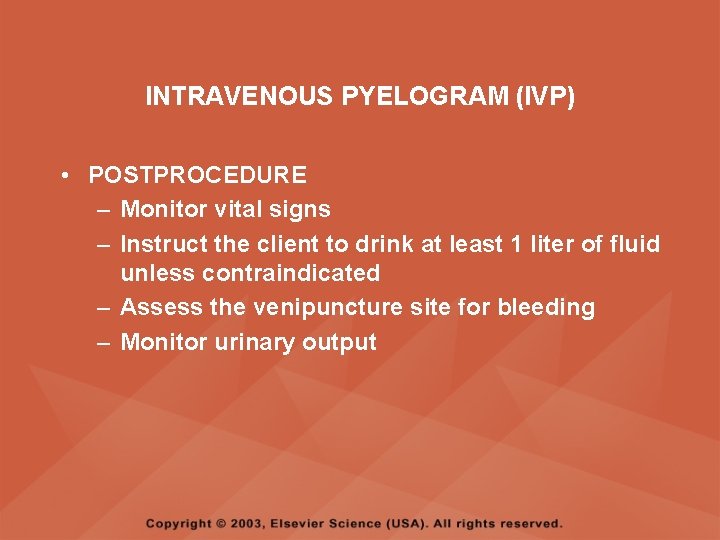 INTRAVENOUS PYELOGRAM (IVP)

• POSTPROCEDURE
– Monitor vital signs
– Instruct the client to drink at least 1 liter of fluid unless contraindicated
– Assess the venipuncture site for bleeding
– Monitor urinary output

Copyright © 2003, Elsevier Science (USA). All rights reserved.